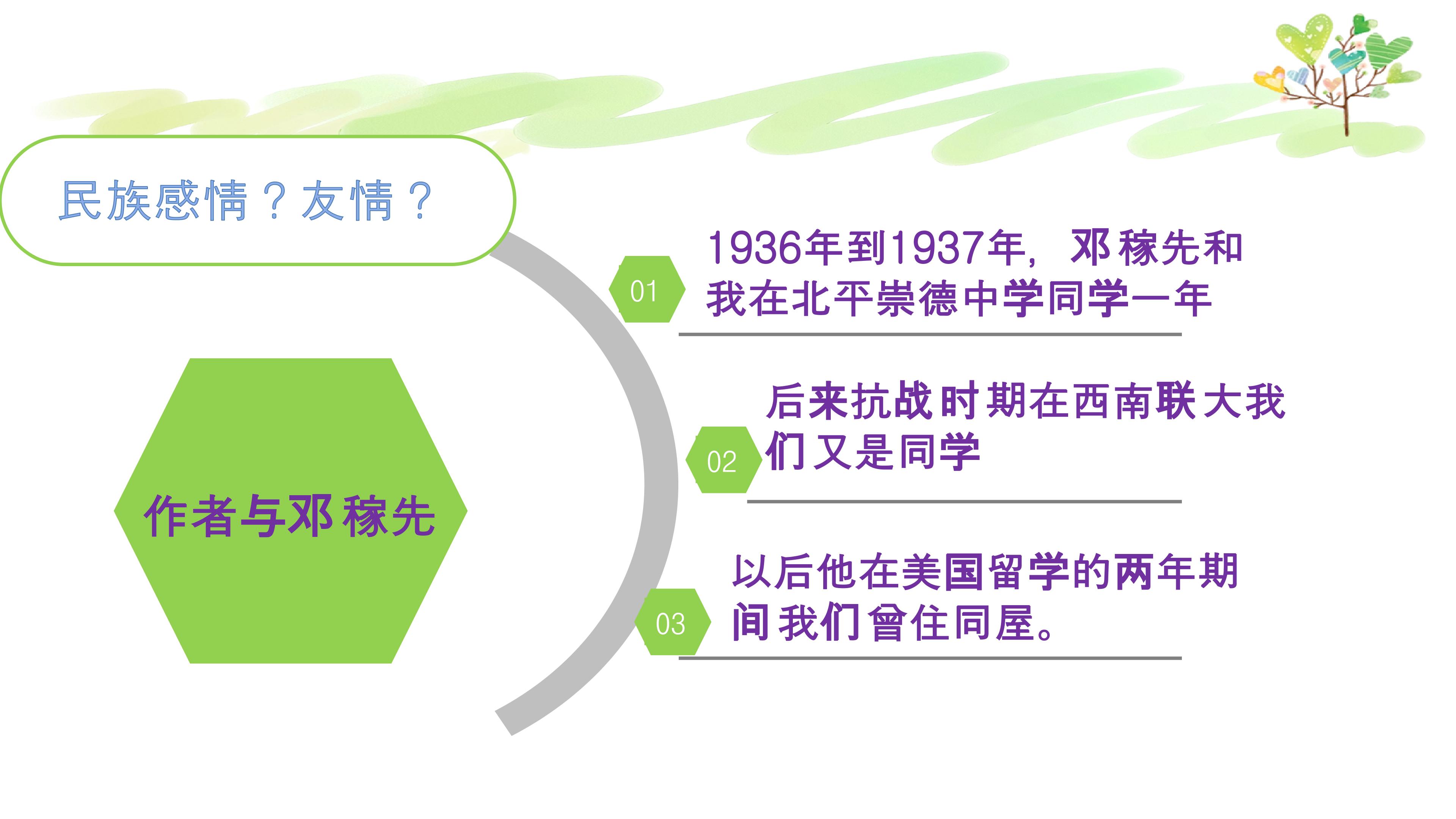 民族感情？友情？

作者与邓稼先

01

1936年到1937年，邓稼先和我在北平崇德中学同学一年

02

后来抗战时期在西南联大我们又是同学

03

以后他在美国留学的两年期间我们曾住同屋。